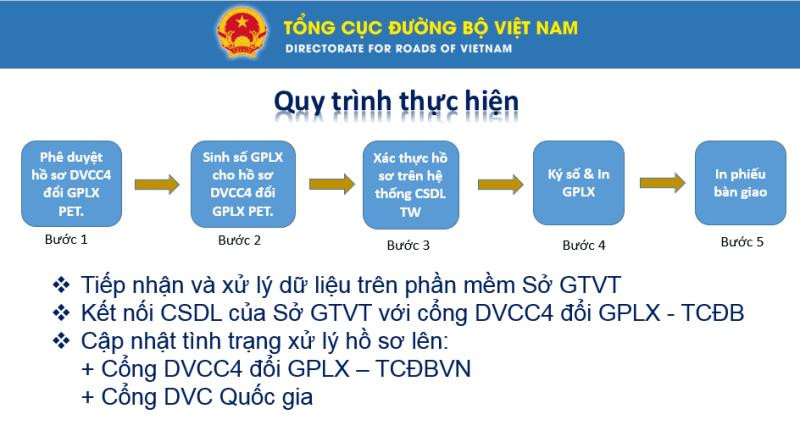 TỔNG CỤC ĐƯỜNG BỘ VIỆT NAM
DIRECTORATE FOR ROADS OF VIETNAM

Quy trình thực hiện

Phê duyệt hồ sơ DVCC4 đổi GPLX PET.
Bước 1

Sinh số GPLX cho hồ sơ DVCC4 đổi GPLX PET.
Bước 2

Xác thực hồ sơ trên hệ thống CSDL TW
Bước 3

Ký số & In GPLX
Bước 4

In phiếu bàn giao
Bước 5

❖ Tiếp nhận và xử lý dữ liệu trên phần mềm Sở GTVT
❖ Kết nối CSDL của Sở GTVT với cổng DVCC4 đổi GPLX - TCĐB
❖ Cập nhật tình trạng xử lý hồ sơ lên:
+ Cổng DVCC4 đổi GPLX – TCĐBVN
+ Cổng DVC Quốc gia